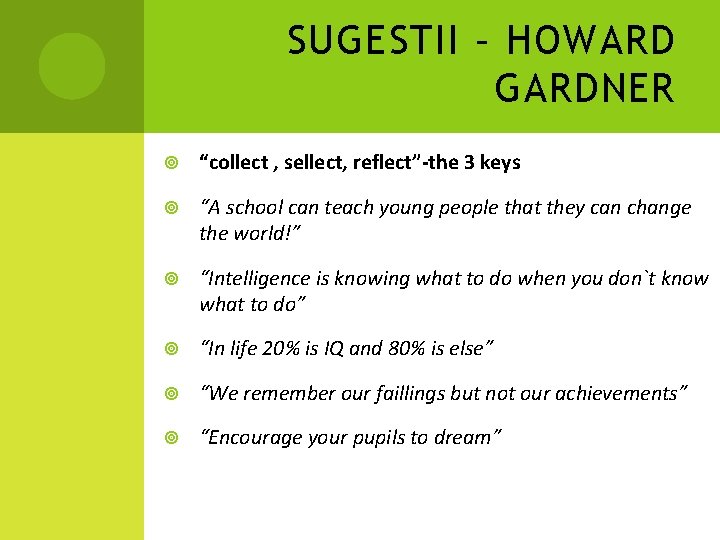 SUGESTII – HOWARD GARDNER

“collect , sellect, reflect”-the 3 keys

“A school can teach young people that they can change the world!”

“Intelligence is knowing what to do when you don`t know what to do”

“In life 20% is IQ and 80% is else”

“We remember our faillings but not our achievements”

“Encourage your pupils to dream”